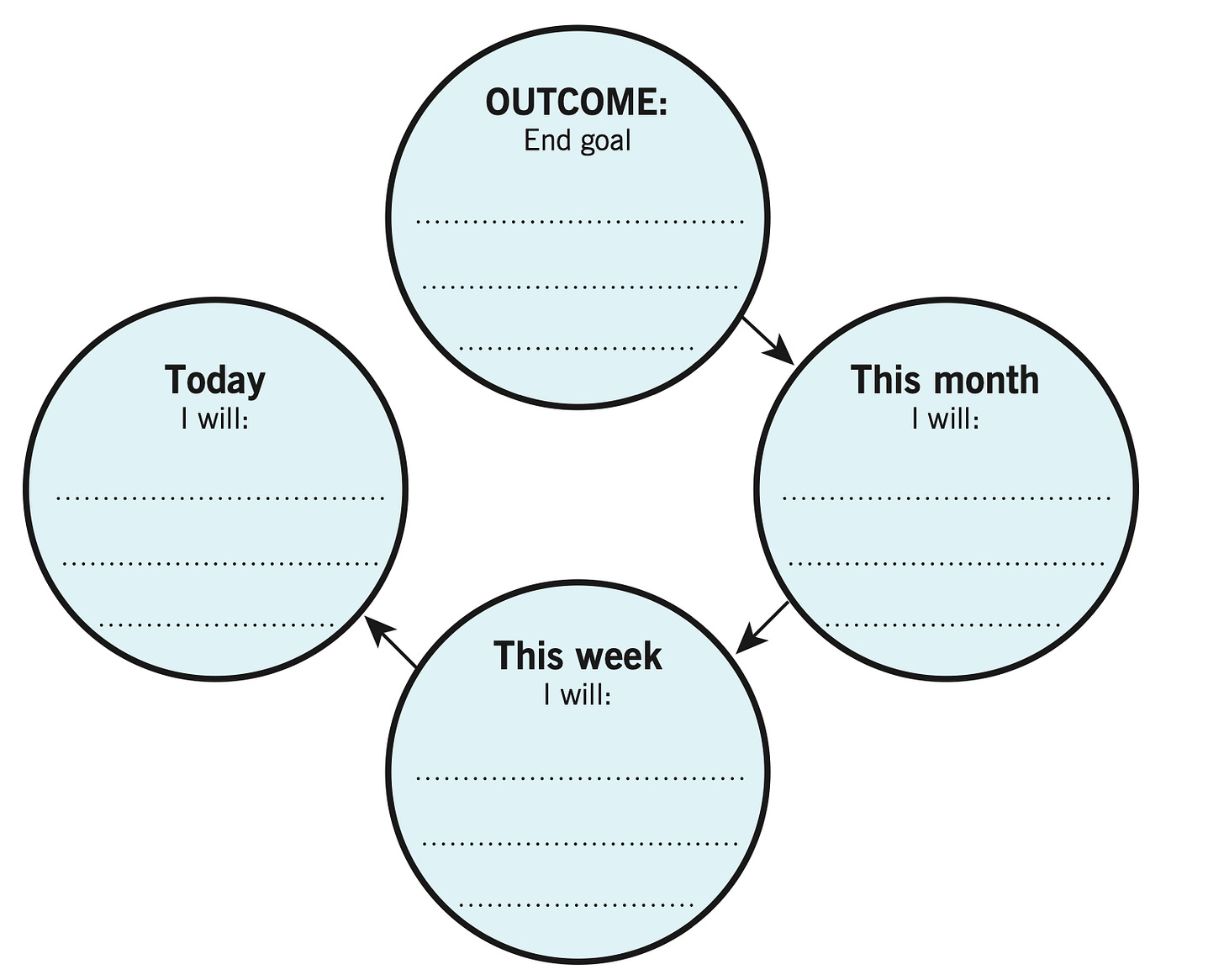 OUTCOME:
End goal

This month
I will:

This week
I will:

Today
I will: